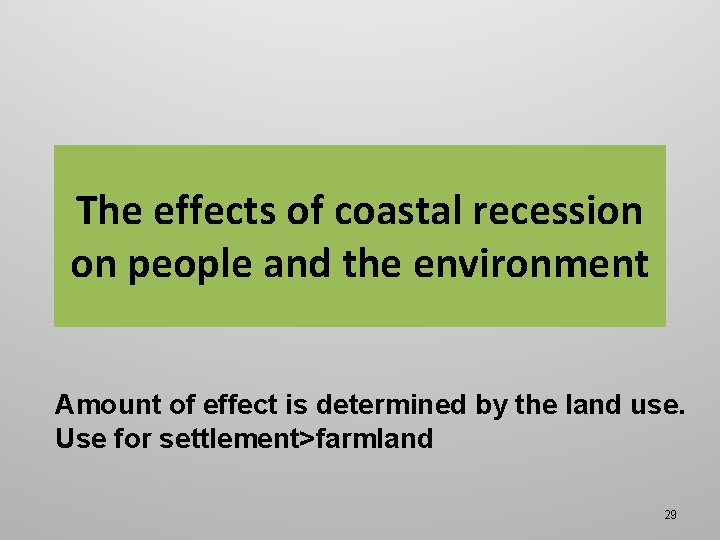 The effects of coastal recession on people and the environment

Amount of effect is determined by the land use.
Use for settlement>farmland

29